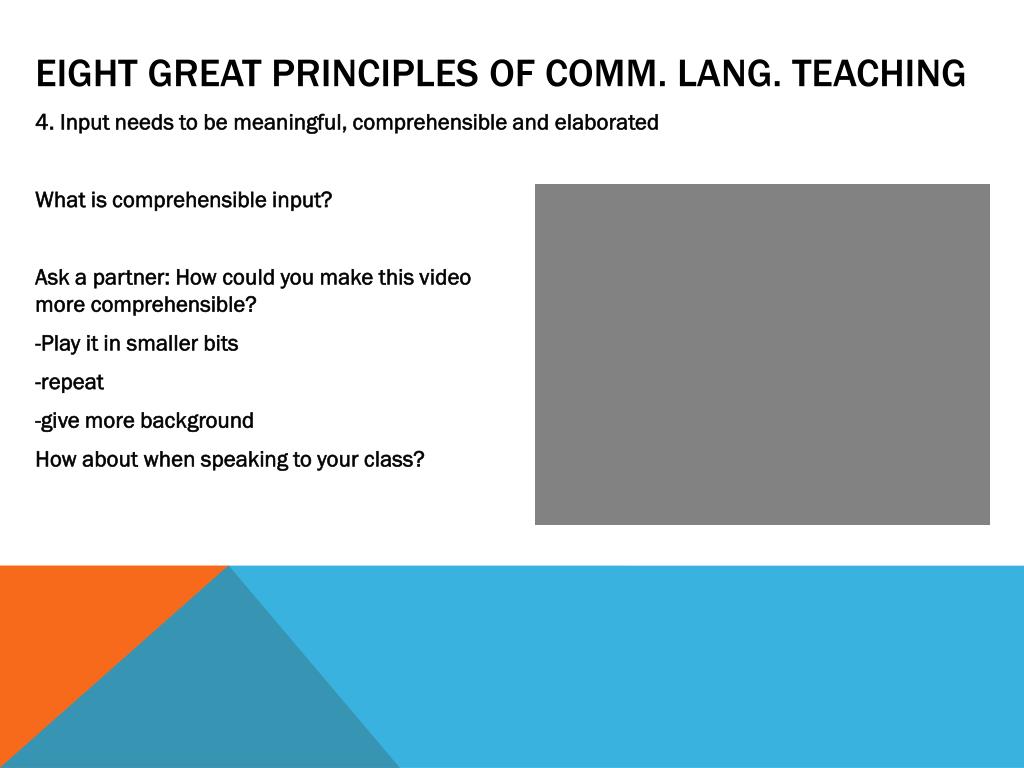 EIGHT GREAT PRINCIPLES OF COMM. LANG. TEACHING

4. Input needs to be meaningful, comprehensible and elaborated

What is comprehensible input?

Ask a partner: How could you make this video more comprehensible?

-Play it in smaller bits

-repeat

-give more background

How about when speaking to your class?